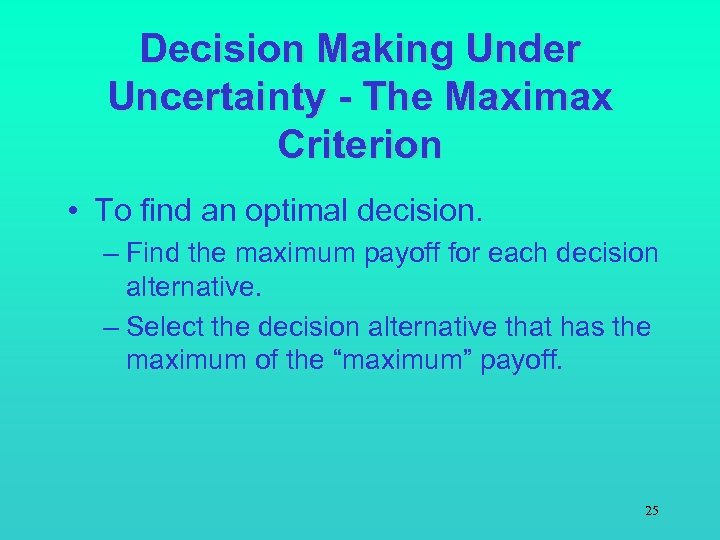 Decision Making Under Uncertainty - The Maximax Criterion

• To find an optimal decision.

– Find the maximum payoff for each decision alternative.

– Select the decision alternative that has the maximum of the “maximum” payoff.

25